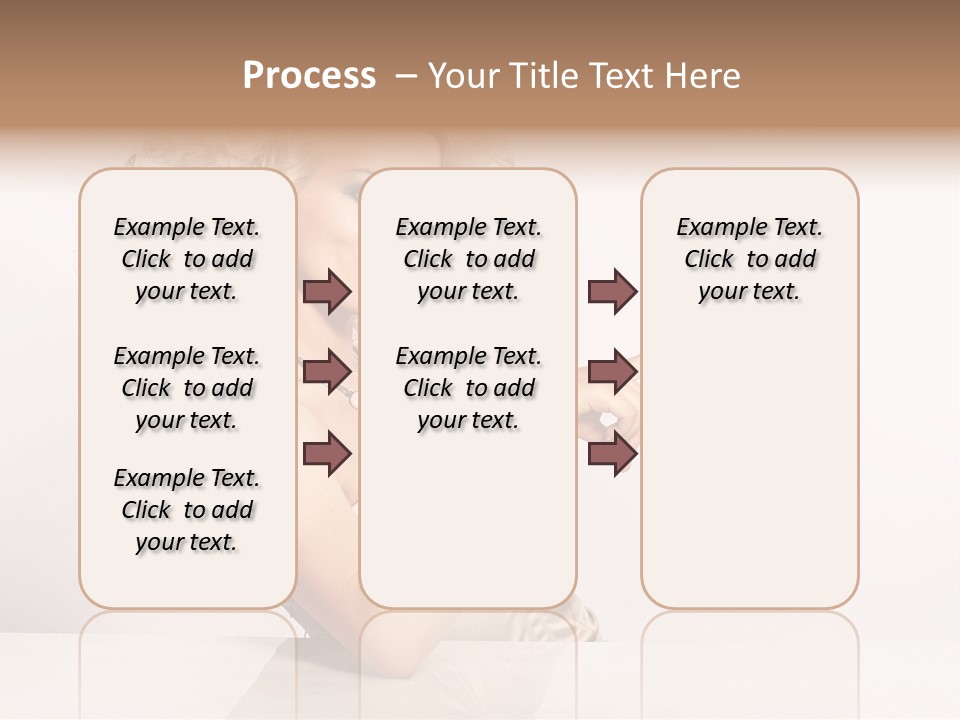 Process – Your Title Text Here

Example Text. Click to add your text.

Example Text. Click to add your text.

Example Text. Click to add your text.

Example Text. Click to add your text.

Example Text. Click to add your text.

Example Text. Click to add your text.